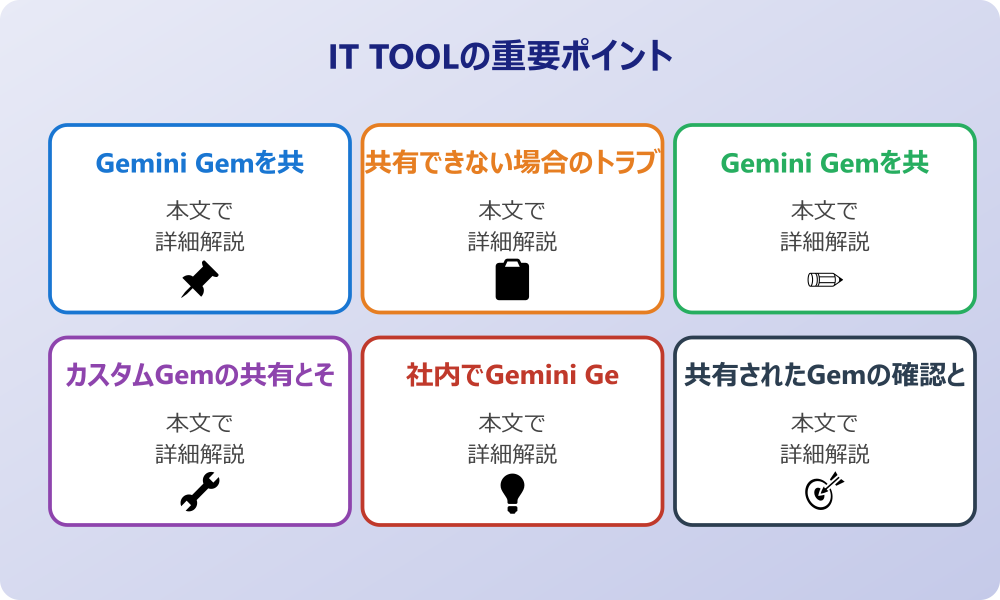 IT TOOLの重要ポイント

Gemini Gemを共

本文で
詳細解説

共有できない場合のトラブ

本文で
詳細解説

Gemini Gemを共

本文で
詳細解説

カスタムGemの共有とそ

本文で
詳細解説

社内でGemini Ge

本文で
詳細解説

共有されたGemの確認と

本文で
詳細解説